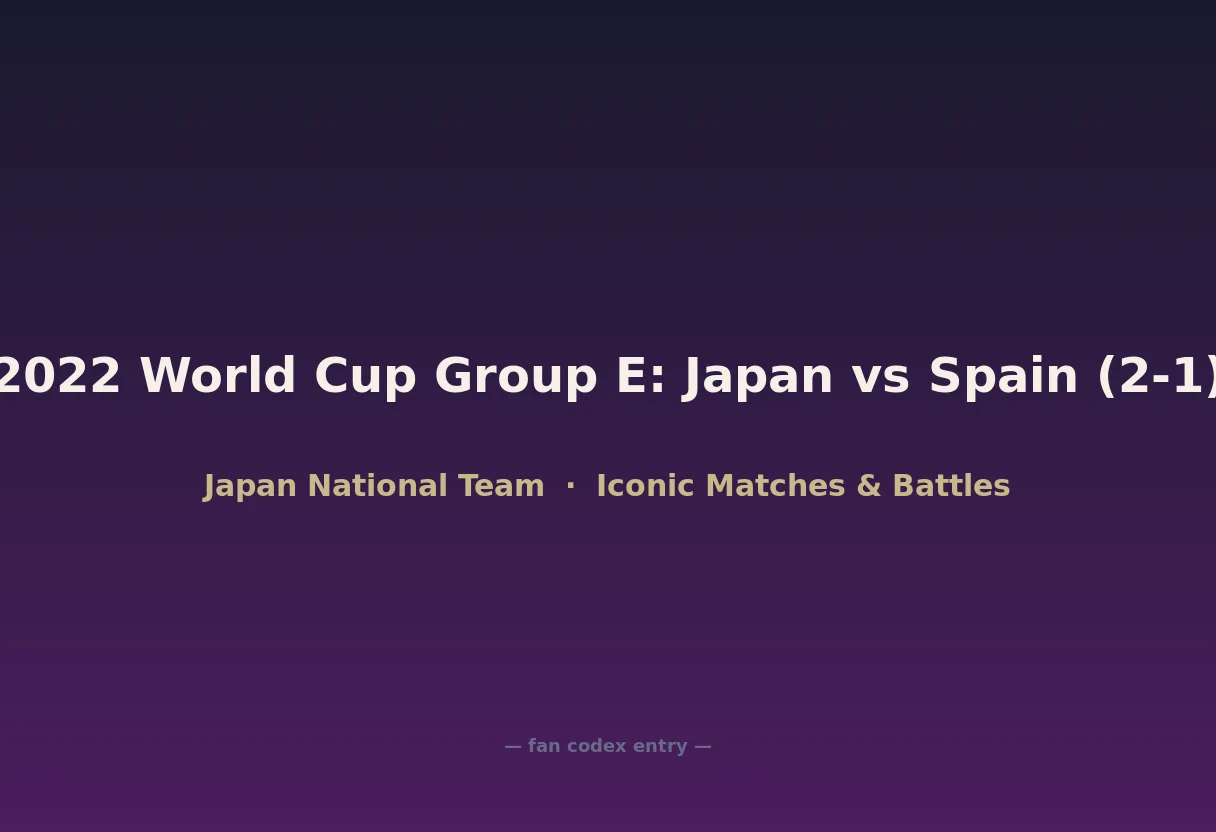 2022 World Cup Group E: Japan vs Spain (2-1)

Japan National Team · Iconic Matches & Battles

— fan codex entry —